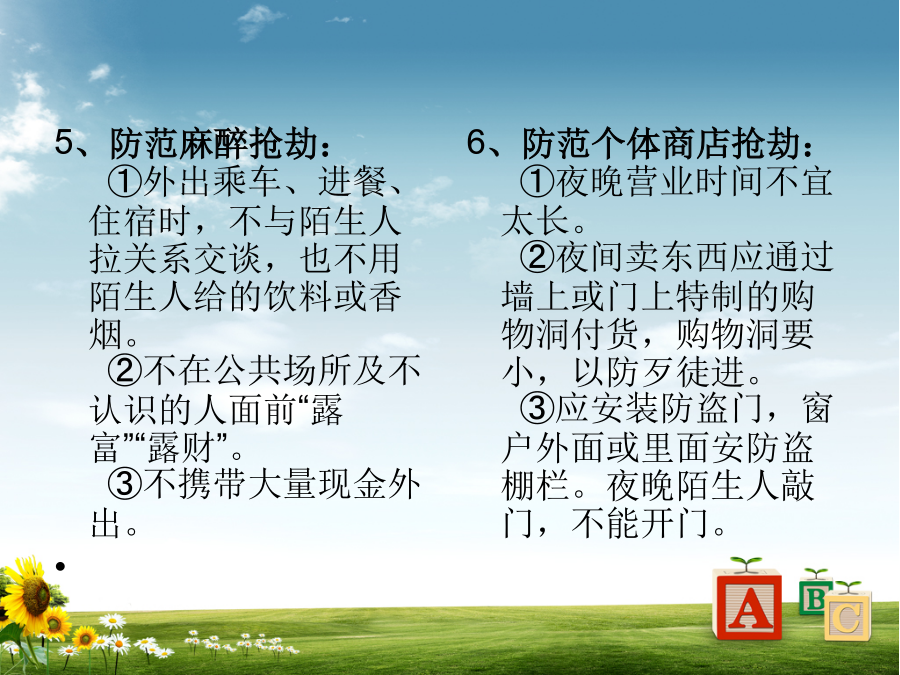 5、防范麻醉抢劫：
①外出乘车、进餐、住宿时，不与陌生人拉关系交谈，也不用陌生人给的饮料或香烟。
②不在公共场所及不认识的人面前“露富”“露财”。
③不携带大量现金外出。
•

6、防范个体商店抢劫：
①夜晚营业时间不宜太长。
②夜间卖东西应通过墙上或门上特制的购物洞付货，购物洞要小，以防歹徒进。
③应安装防盗门，窗户外面或里面安防盗栅栏。夜晚陌生人敲门，不能开门。

A B C